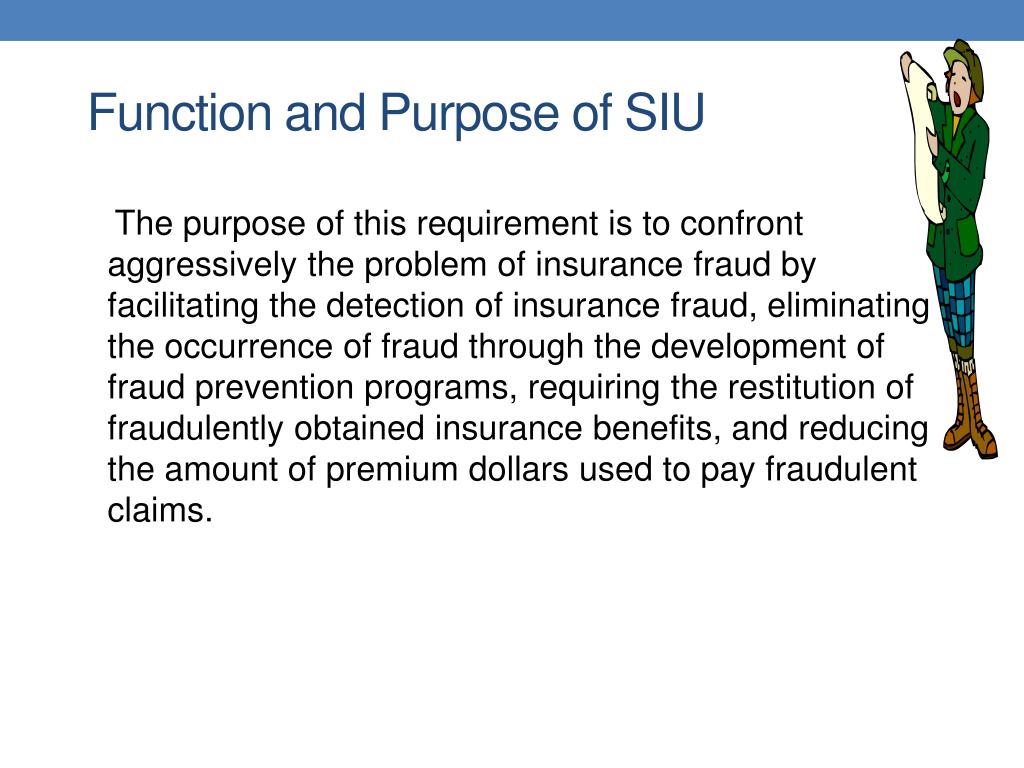 Function and Purpose of SIU

The purpose of this requirement is to confront aggressively the problem of insurance fraud by facilitating the detection of insurance fraud, eliminating the occurrence of fraud through the development of fraud prevention programs, requiring the restitution of fraudulently obtained insurance benefits, and reducing the amount of premium dollars used to pay fraudulent claims.